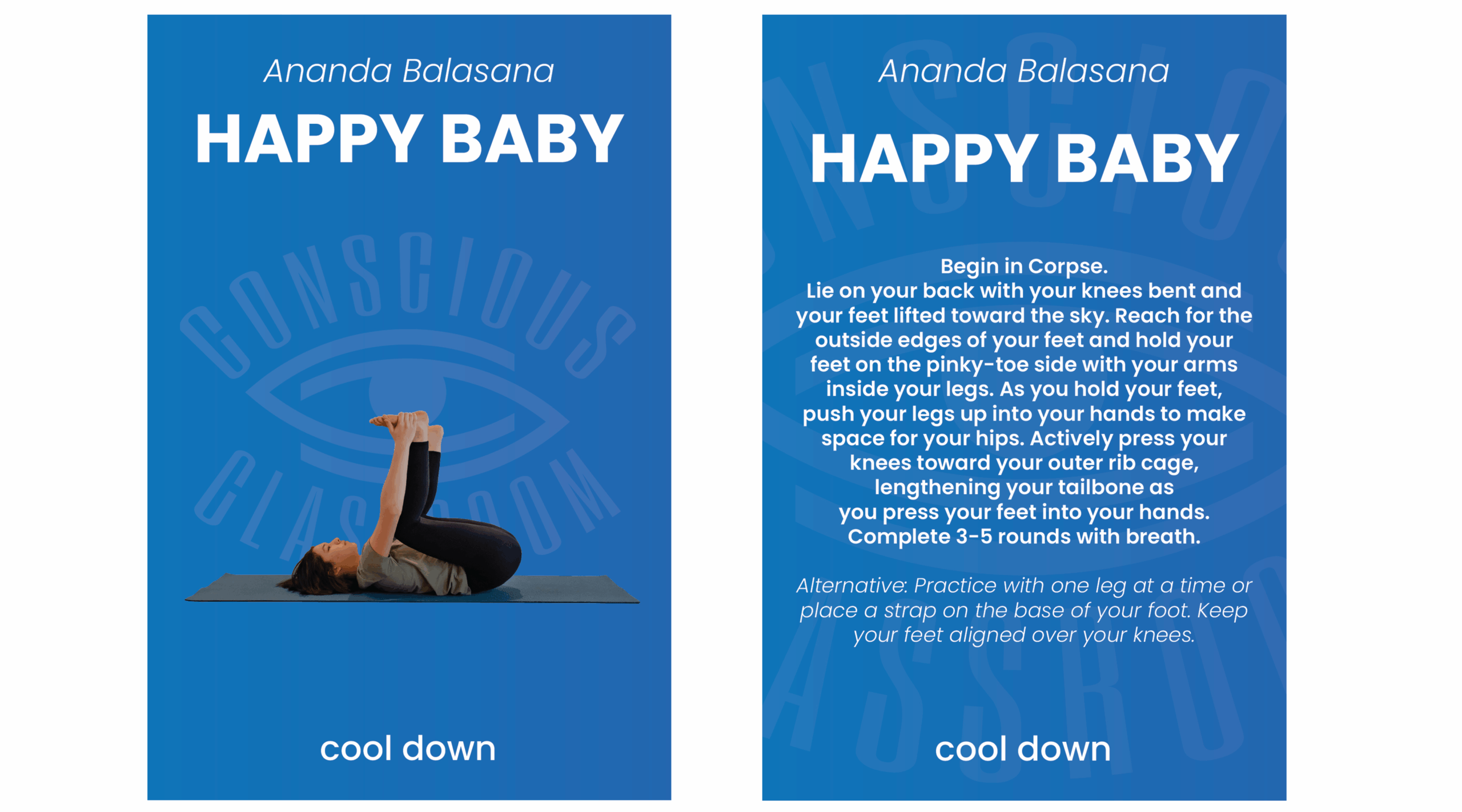 Ananda Balasana

HAPPY BABY

CONSCIOUS

CLASSROOM

cool down

Ananda Balasana

HAPPY BABY

Begin in Corpse.
Lie on your back with your knees bent and your feet lifted toward the sky. Reach for the outside edges of your feet and hold your feet on the pinky-toe side with your arms inside your legs. As you hold your feet, push your legs up into your hands to make space for your hips. Actively press your knees toward your outer rib cage, lengthening your tailbone as you press your feet into your hands. Complete 3-5 rounds with breath.

Alternative: Practice with one leg at a time or place a strap on the base of your foot. Keep your feet aligned over your knees.

cool down